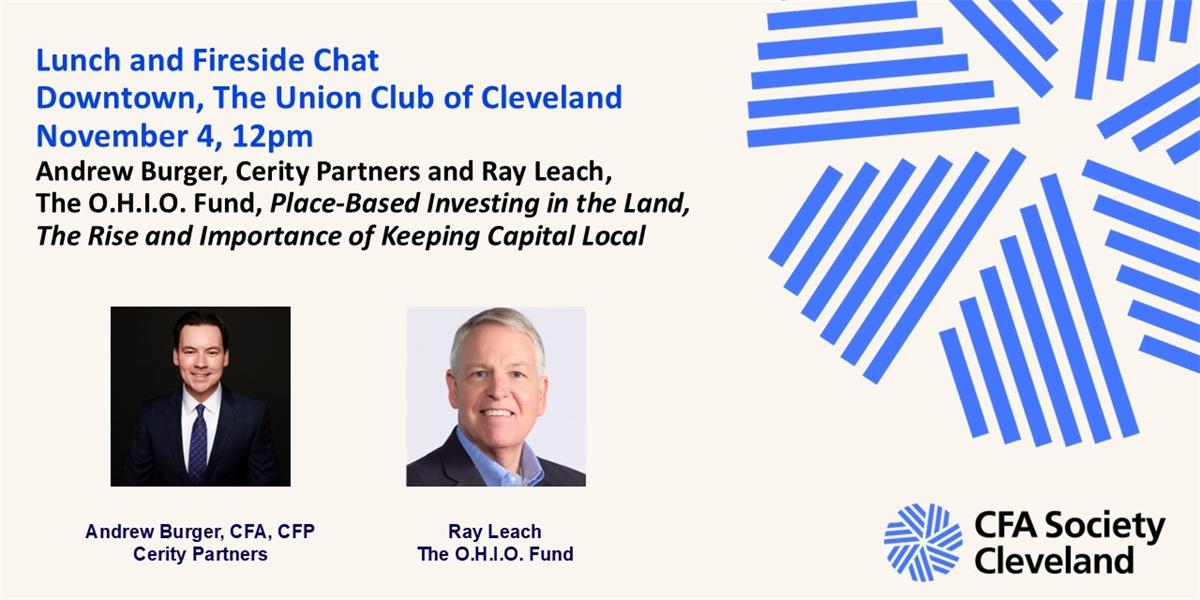 Lunch and Fireside Chat
Downtown, The Union Club of Cleveland
November 4, 12pm

Andrew Burger, Cerity Partners and Ray Leach, The O.H.I.O. Fund, Place-Based Investing in the Land, The Rise and Importance of Keeping Capital Local

Andrew Burger, CFA, CFP
Cerity Partners

Ray Leach
The O.H.I.O. Fund

CFA Society
Cleveland